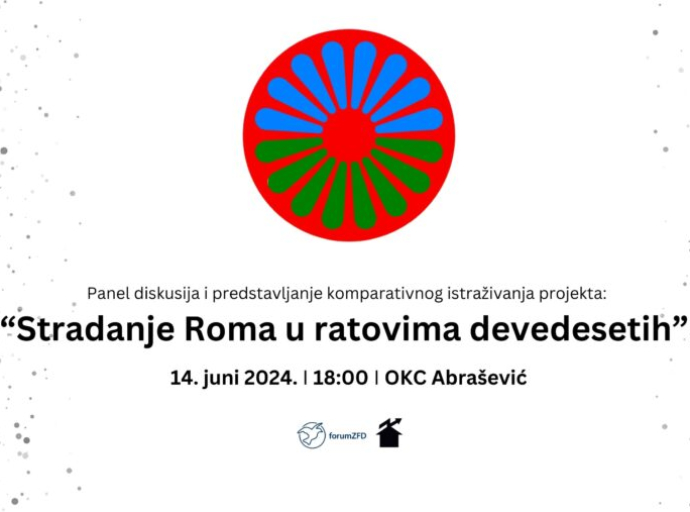 Panel diskusija i predstavljanje komparativnog istraživanja projekta:

“Stradanje Roma u ratovima devedesetih”

14. juni 2024. | 18:00 | OKC Abrašević

forumZFD